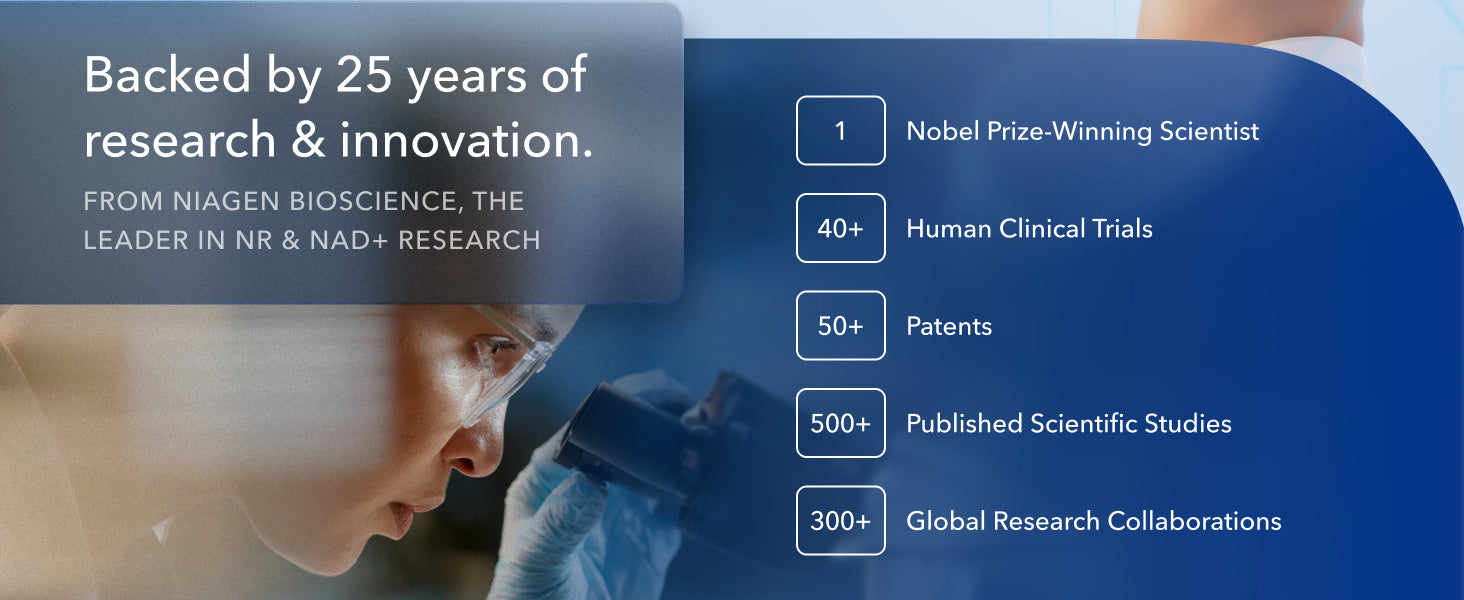 Backed by 25 years of research & innovation.

FROM NIAGEN BIOSCIENCE, THE LEADER IN NR & NAD+ RESEARCH

1 Nobel Prize-Winning Scientist

40+ Human Clinical Trials

50+ Patents

500+ Published Scientific Studies

300+ Global Research Collaborations